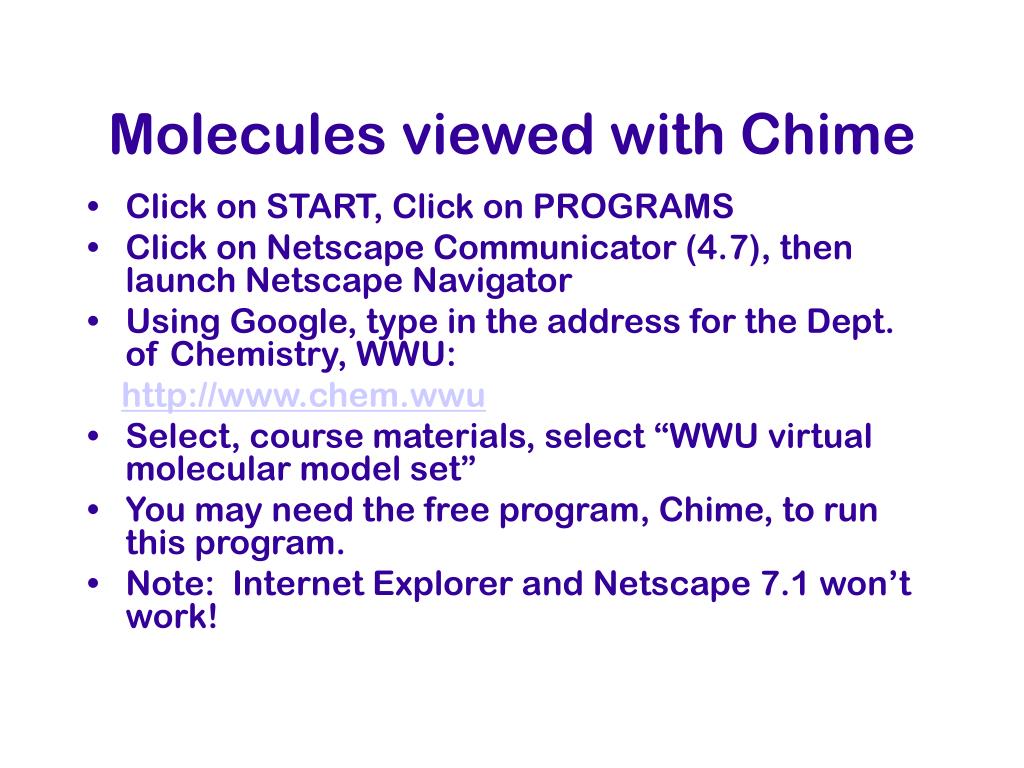 Molecules viewed with Chime

• Click on START, Click on PROGRAMS
• Click on Netscape Communicator (4.7), then launch Netscape Navigator
• Using Google, type in the address for the Dept. of Chemistry, WWU:
http://www.chem.wwu
• Select, course materials, select “WWU virtual molecular model set”
• You may need the free program, Chime, to run this program.
• Note: Internet Explorer and Netscape 7.1 won’t work!